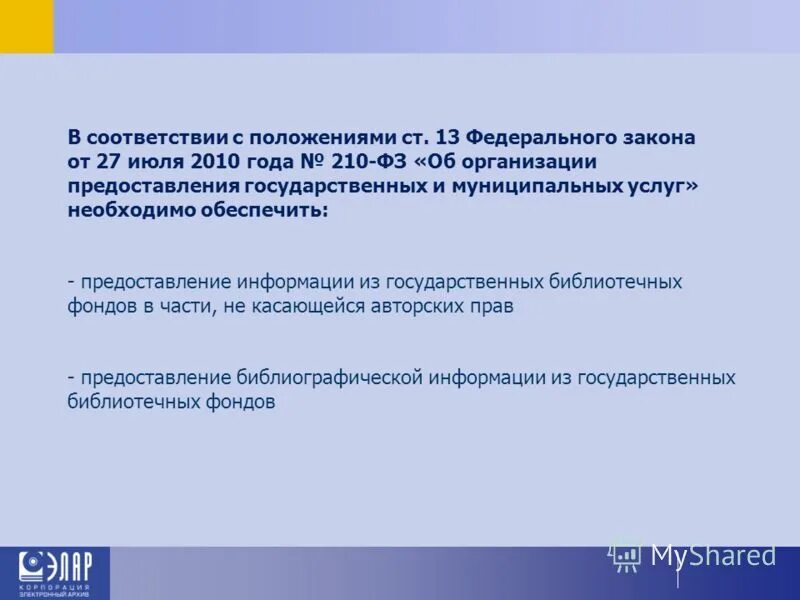 В соответствии с положениями ст. 13 Федерального закона от 27 июля 2010 года № 210-ФЗ «Об организации предоставления государственных и муниципальных услуг» необходимо обеспечить:

- предоставление информации из государственных библиотечных фондов в части, не касающейся авторских прав

- предоставление библиографической информации из государственных библиотечных фондов

ЭЛАР
КОРПОРАЦИЯ
ЭЛЕКТРОННЫЙ АРХИВ

MyShared